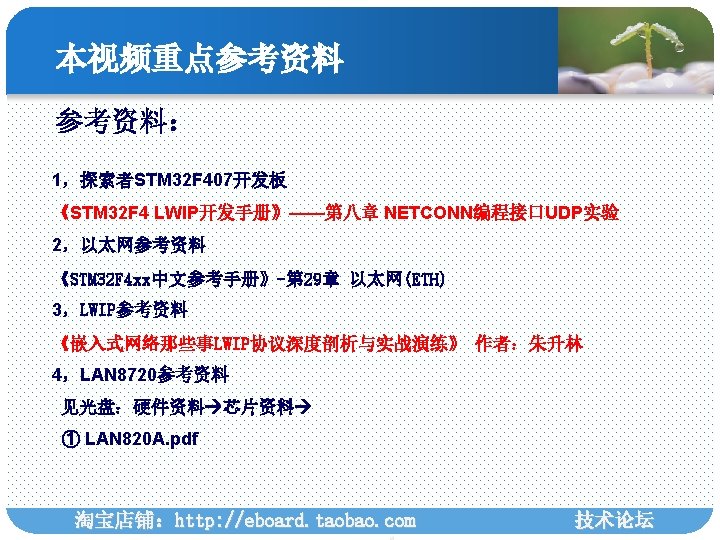 本视频重点参考资料

参考资料：

1，探索者STM32F407开发板

《STM32F4 LWIP开发手册》——第八章 NETCONN编程接口UDP实验

2，以太网参考资料

《STM32F4xx中文参考手册》-第29章 以太网(ETH)

3，LWIP参考资料

《嵌入式网络那些事LWIP协议深度剖析与实战演练》 作者：朱升林

4，LAN8720参考资料

见光盘：硬件资料→芯片资料→

① LAN820A.pdf

淘宝店铺：http://eboard.taobao.com

技术论坛